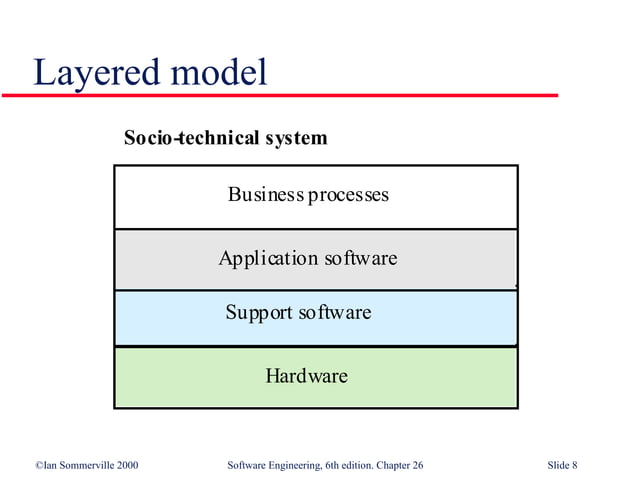 Layered model

Socio-technical system

Business processes

Application software

Support software

Hardware

©Ian Sommerville 2000

Software Engineering, 6th edition. Chapter 26

Slide 8